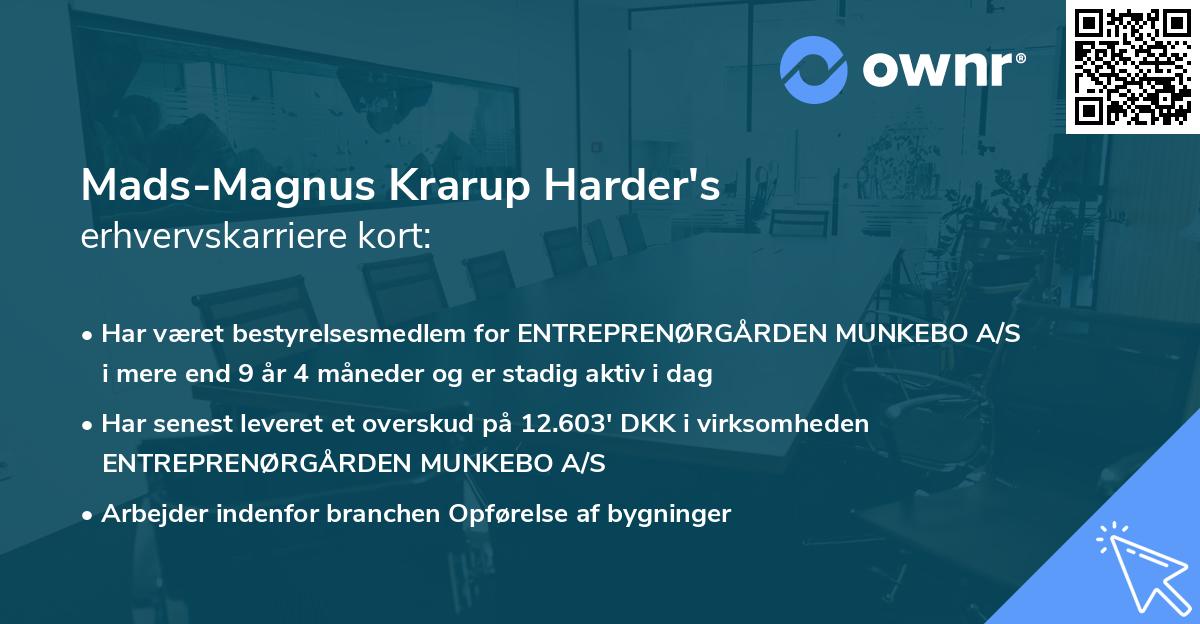 ownr®

Mads-Magnus Krarup Harder's
erhvervskarriere kort:

• Har været bestyrelsesmedlem for ENTREPRENØRGÅRDEN MUNKEBO A/S i mere end 9 år 4 måneder og er stadig aktiv i dag

• Har senest leveret et overskud på 12.603' DKK i virksomheden ENTREPRENØRGÅRDEN MUNKEBO A/S

• Arbejder indenfor branchen Opførelse af bygninger